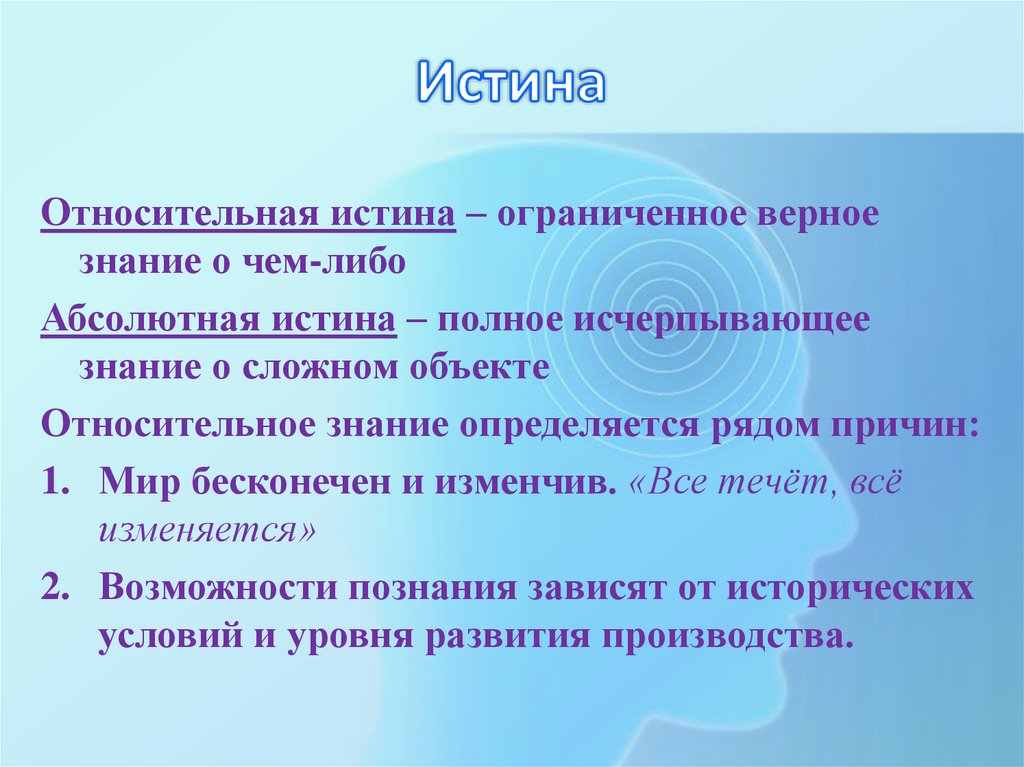 Истина

Относительная истина – ограниченное верное знание о чем-либо

Абсолютная истина – полное исчерпывающее знание о сложном объекте

Относительное знание определяется рядом причин:

1. Мир бесконечен и изменчив. «Все течёт, всё изменяется»

2. Возможности познания зависят от исторических условий и уровня развития производства.